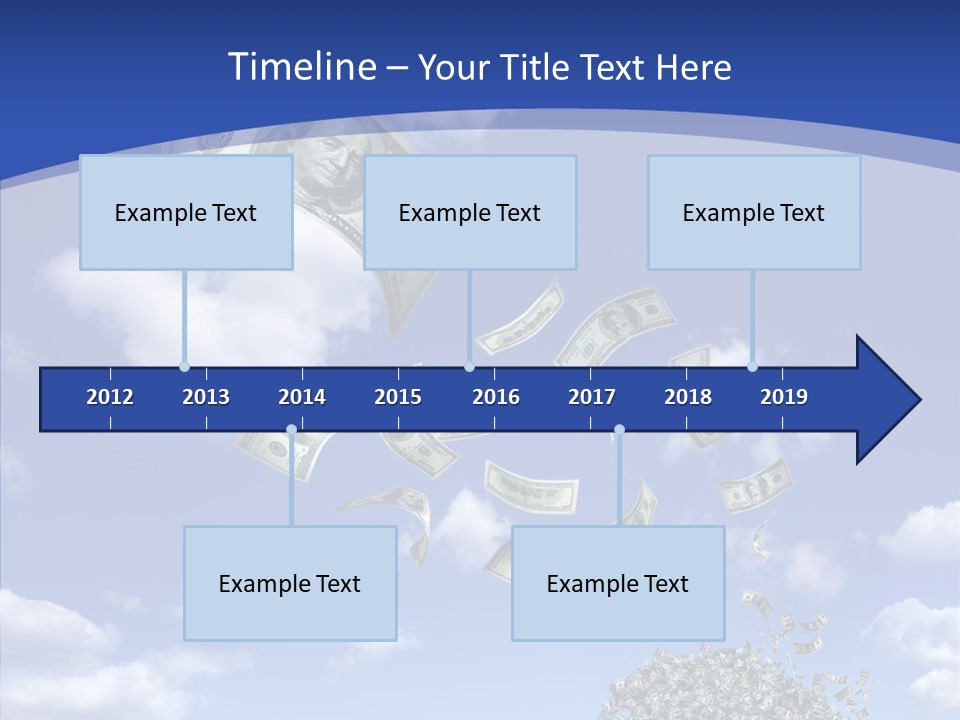 Timeline – Your Title Text Here

Example Text

Example Text

Example Text

2012 2013 2014 2015 2016 2017 2018 2019

Example Text

Example Text